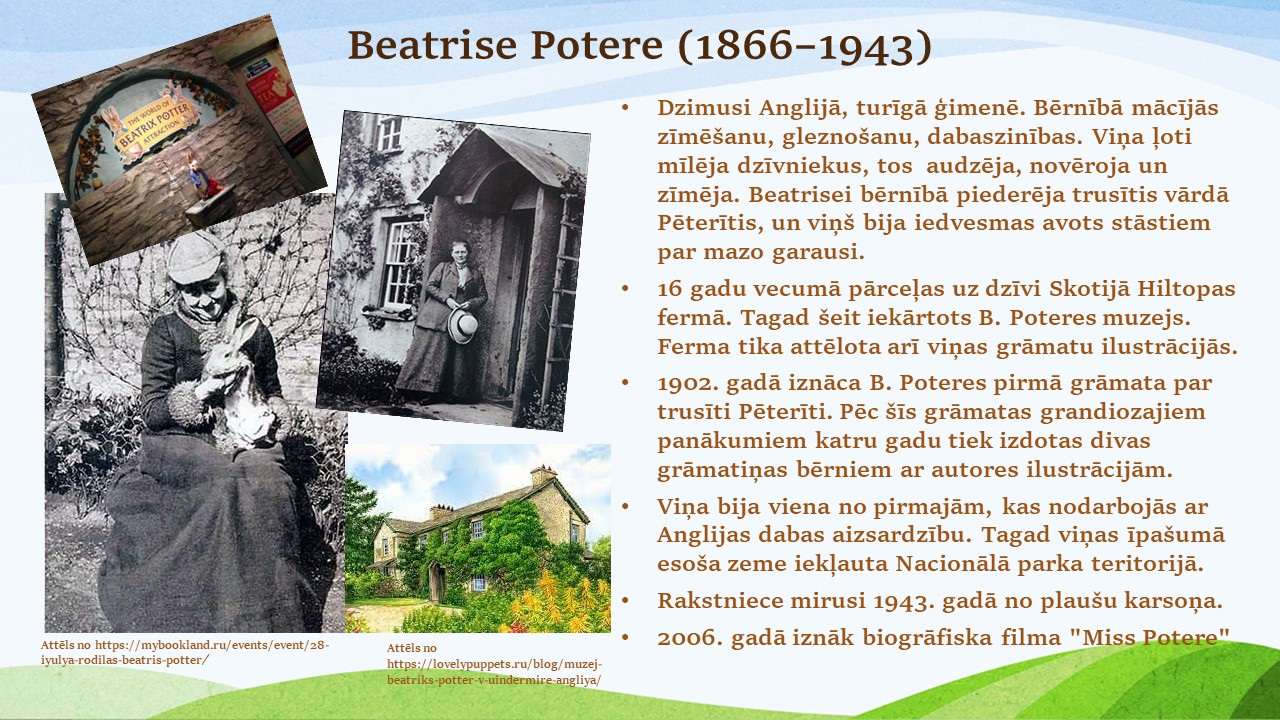 Beatrise Potere (1866–1943)

THE WORLD OF BEATRIX POTTER ATTRACTION

• Dzimusi Anglijā, turīgā ģimenē. Bērnībā mācījās zīmēšanu, gleznošanu, dabaszinības. Viņa ļoti mīlēja dzīvniekus, tos audzēja, novēroja un zīmēja. Beatrisei bērnībā piederēja trusītis vārdā Pēterītis, un viņš bija iedvesmas avots stāstiem par mazo garausi.

• 16 gadu vecumā pārceļas uz dzīvi Skotijā Hiltopas fermā. Tagad šeit iekārtots B. Poteres muzejs. Ferma tika attēlota arī viņas grāmatu ilustrācijās.

• 1902. gadā iznāca B. Poteres pirmā grāmata par trusīti Pēterīti. Pēc šīs grāmatas grandiozajiem panākumiem katru gadu tiek izdotas divas grāmatiņas bērniem ar autores ilustrācijām.

• Viņa bija viena no pirmajām, kas nodarbojās ar Anglijas dabas aizsardzību. Tagad viņas īpašumā esoša zeme iekļauta Nacionālā parka teritorijā.

• Rakstniece mirusi 1943. gadā no plaušu karsoņa.

• 2006. gadā iznāk biogrāfiska filma "Miss Potere"

Attēls no https://mybookland.ru/events/event/28-iyulya-rodilas-beatris-potter/

Attēls no https://lovelypuppets.ru/blog/muzej-beatriks-potter-v-uindermire-angliya/